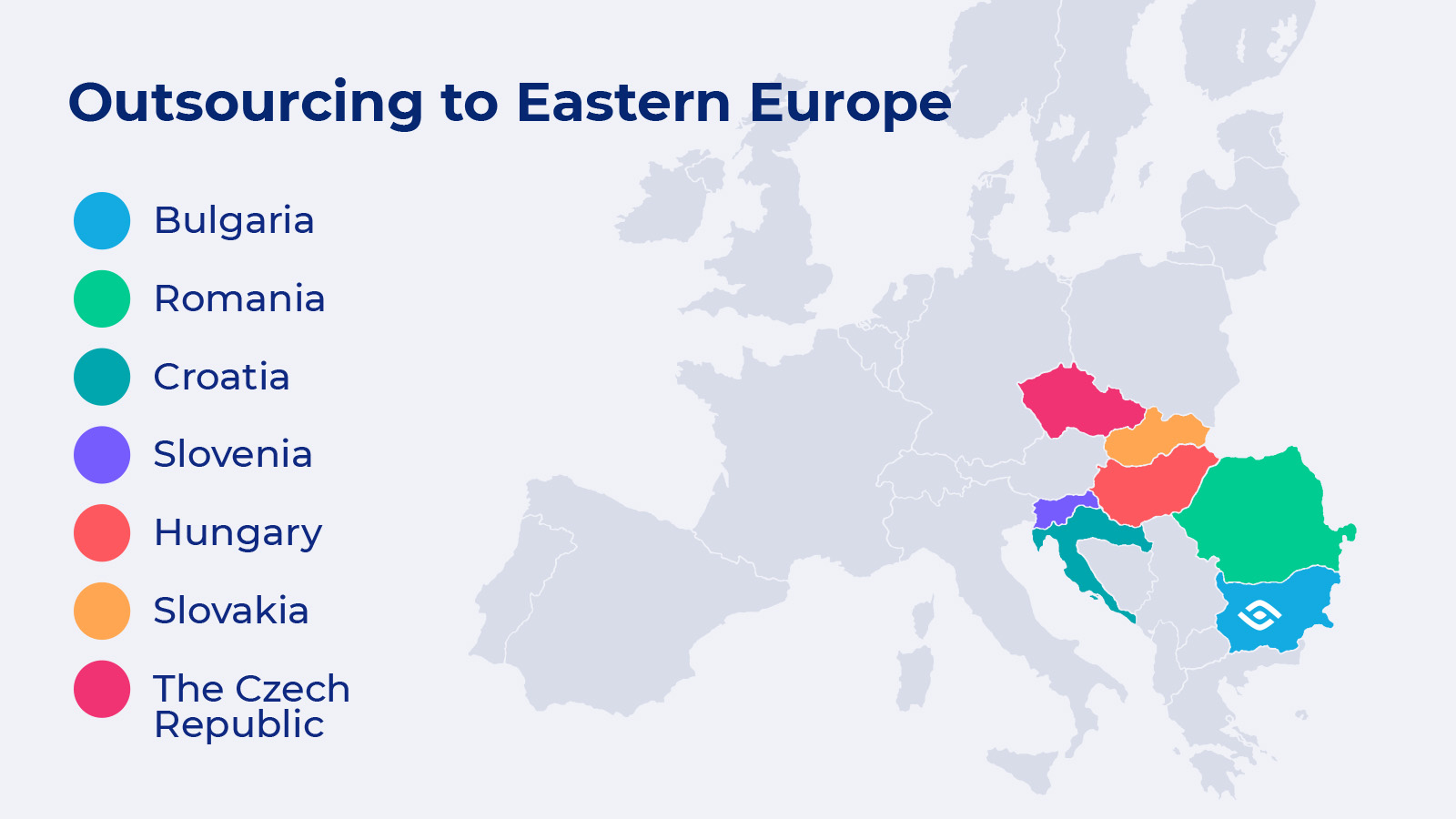 Outsourcing to Eastern Europe

Bulgaria

Romania

Croatia

Slovenia

Hungary

Slovakia

The Czech Republic